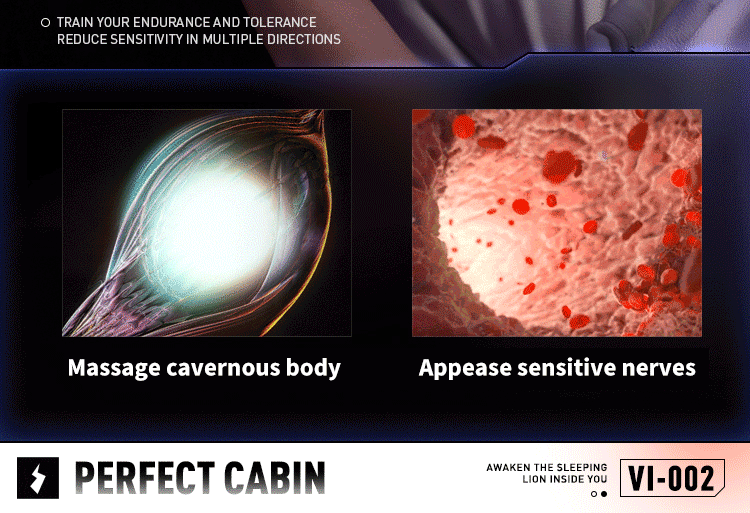 TRAIN YOUR ENDURANCE AND TOLERANCE
REDUCE SENSITIVITY IN MULTIPLE DIRECTIONS

Massage cavernous body

Appease sensitive nerves

PERFECT CABIN

AWAKEN THE SLEEPING LION INSIDE YOU

VI-002